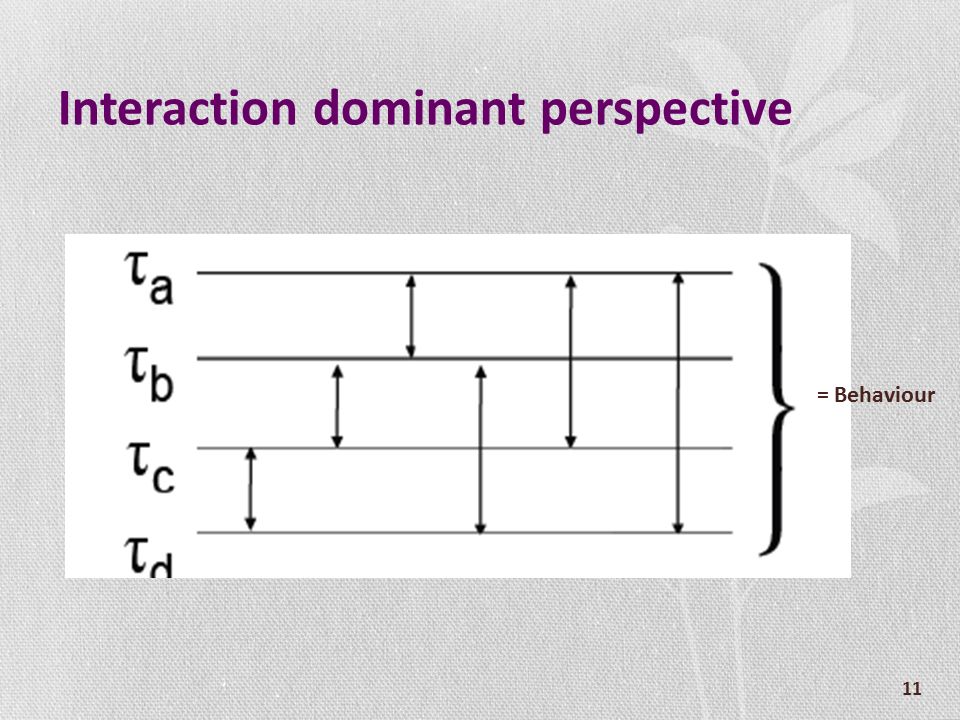 Interaction dominant perspective

$\tau_a$

$\tau_b$

$\tau_c$

$\tau_d$

= Behaviour

11